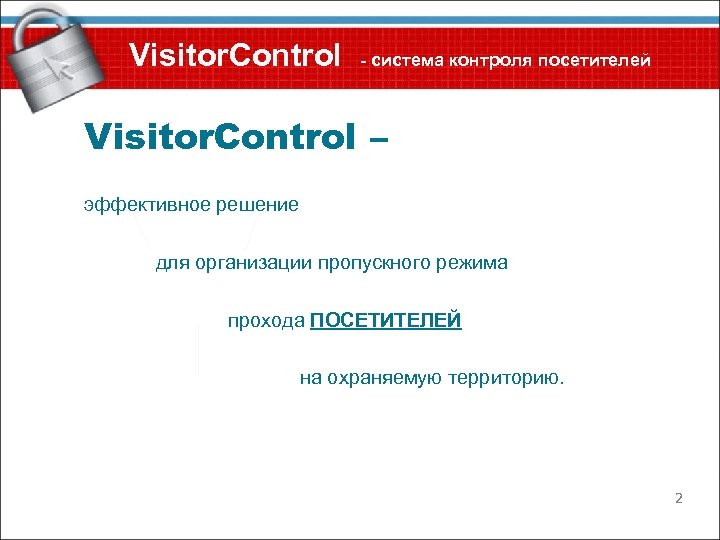 VisitorControl - система контроля посетителей

VisitorControl –

эффективное решение

для организации пропускного режима

прохода ПОСЕТИТЕЛЕЙ

на охраняемую территорию.

2